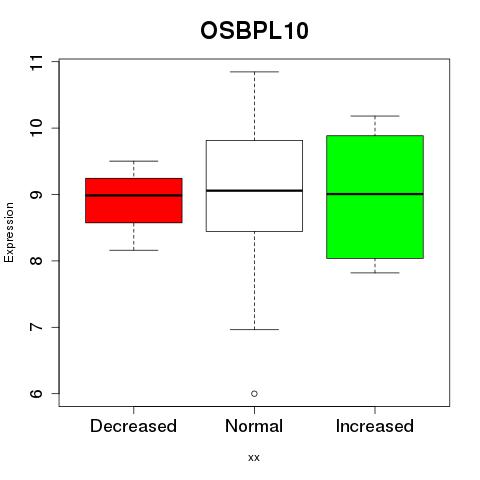 OSBPL10

Expression

11
10
9
8
7
6

Decreased
Normal
Increased

xx